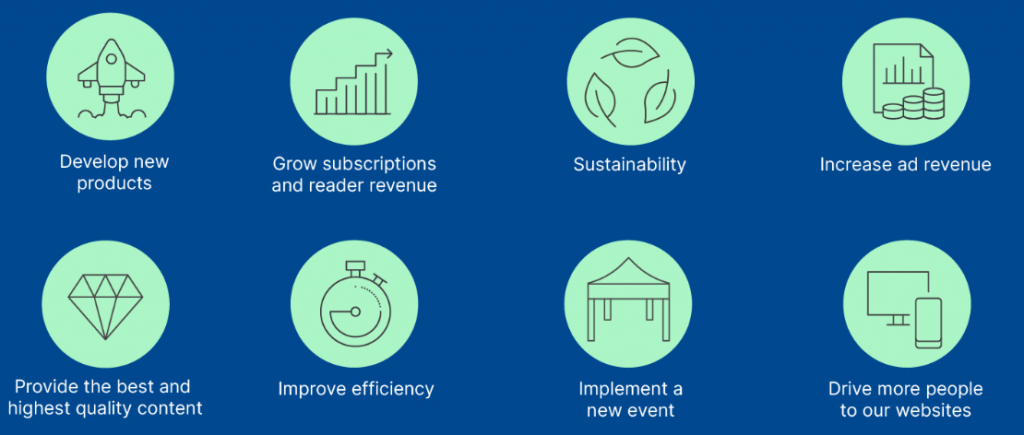 Develop new products

Grow subscriptions and reader revenue

Sustainability

Increase ad revenue

Provide the best and highest quality content

Improve efficiency

Implement a new event

Drive more people to our websites